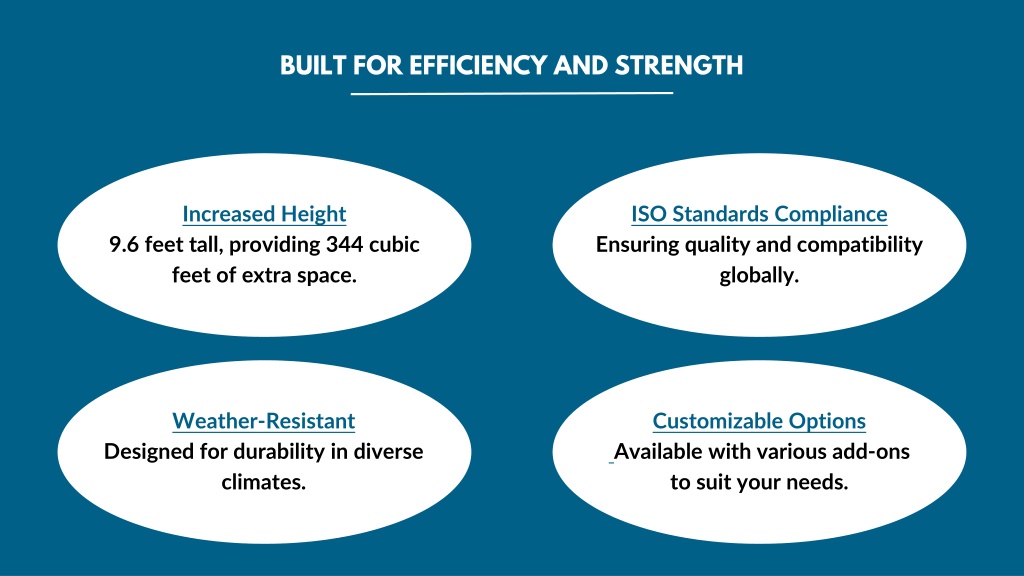 BUILT FOR EFFICIENCY AND STRENGTH

Increased Height
9.6 feet tall, providing 344 cubic feet of extra space.

ISO Standards Compliance
Ensuring quality and compatibility globally.

Weather-Resistant
Designed for durability in diverse climates.

Customizable Options
Available with various add-ons to suit your needs.